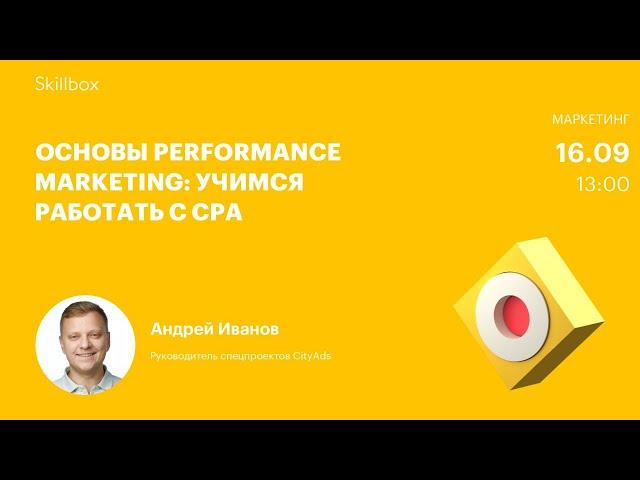 Skillbox

МАРКЕТИНГ

16.09

13:00

ОСНОВЫ PERFORMANCE MARKETING: УЧИМСЯ РАБОТАТЬ С CPA

Андрей Иванов

Руководитель спецпроектов CityAds